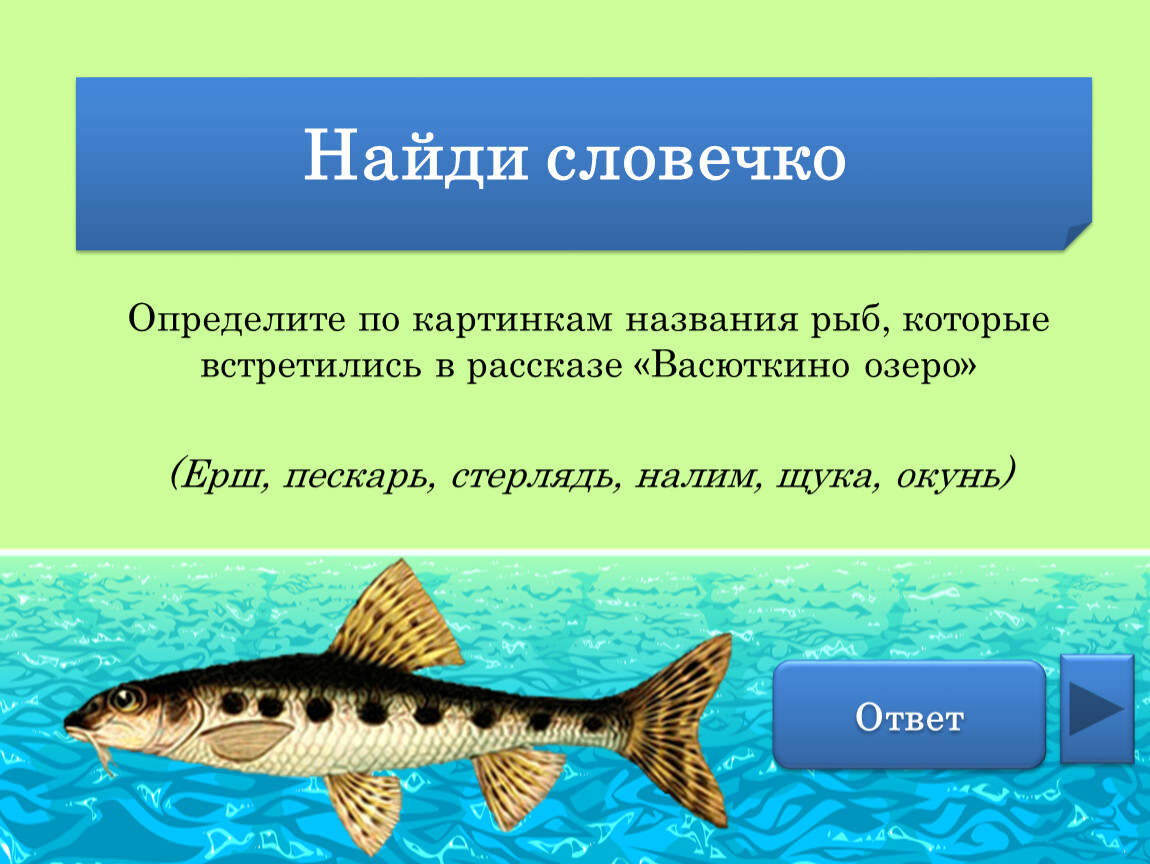 Найди словечко

Определите по картинкам названия рыб, которые встретились в рассказе «Васюткино озеро»

(Ерш, пескарь, стерлядь, налим, щука, окунь)

Ответ